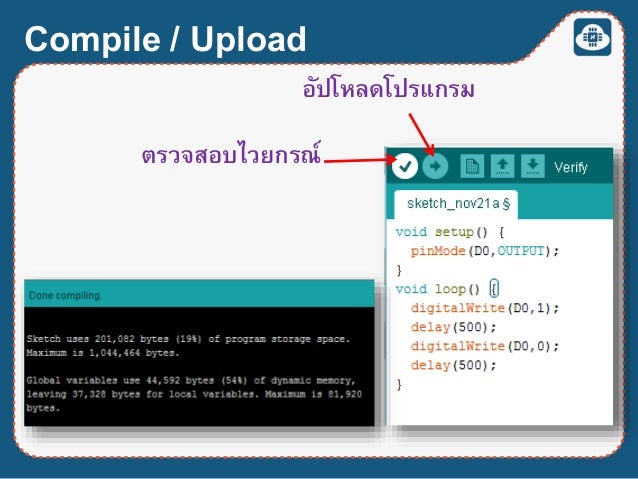 Compile / Upload

อัปโหลดโปรแกรม

ตรวจสอบไวยกรณ์

Verify

sketch_nov21a §

void setup() {
  pinMode(D0,OUTPUT);
}
void loop() {
  digitalWrite(D0,1);
  delay(500);
  digitalWrite(D0,0);
  delay(500);
}

Done compiling.

Sketch uses 201,082 bytes (19%) of program storage space. Maximum is 1,044,464 bytes.

Global variables use 44,592 bytes (54%) of dynamic memory, leaving 37,328 bytes for local variables. Maximum is 81,920 bytes.